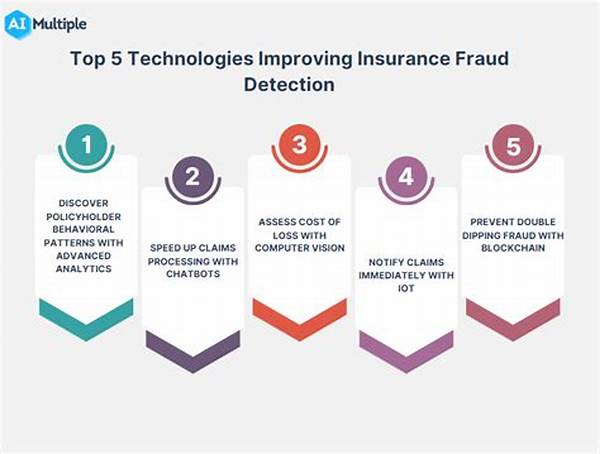 AI Multiple

Top 5 Technologies Improving Insurance Fraud Detection

1

DISCOVER POLICYHOLDER BEHAVIORAL PATTERNS WITH ADVANCED ANALYTICS

2

SPEED UP CLAIMS PROCESSING WITH CHATBOTS

3

ASSESS COST OF LOSS WITH COMPUTER VISION

4

NOTIFY CLAIMS IMMEDIATELY WITH IOT

5

PREVENT DOUBLE DIPPING FRAUD WITH BLOCKCHAIN